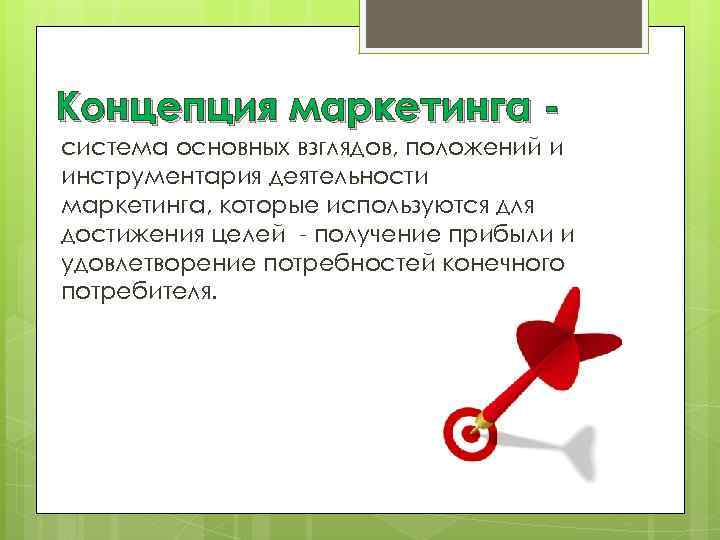 Концепция маркетинга -

система основных взглядов, положений и инструментария деятельности маркетинга, которые используются для достижения целей  - получение прибыли и удовлетворение потребностей конечного потребителя.